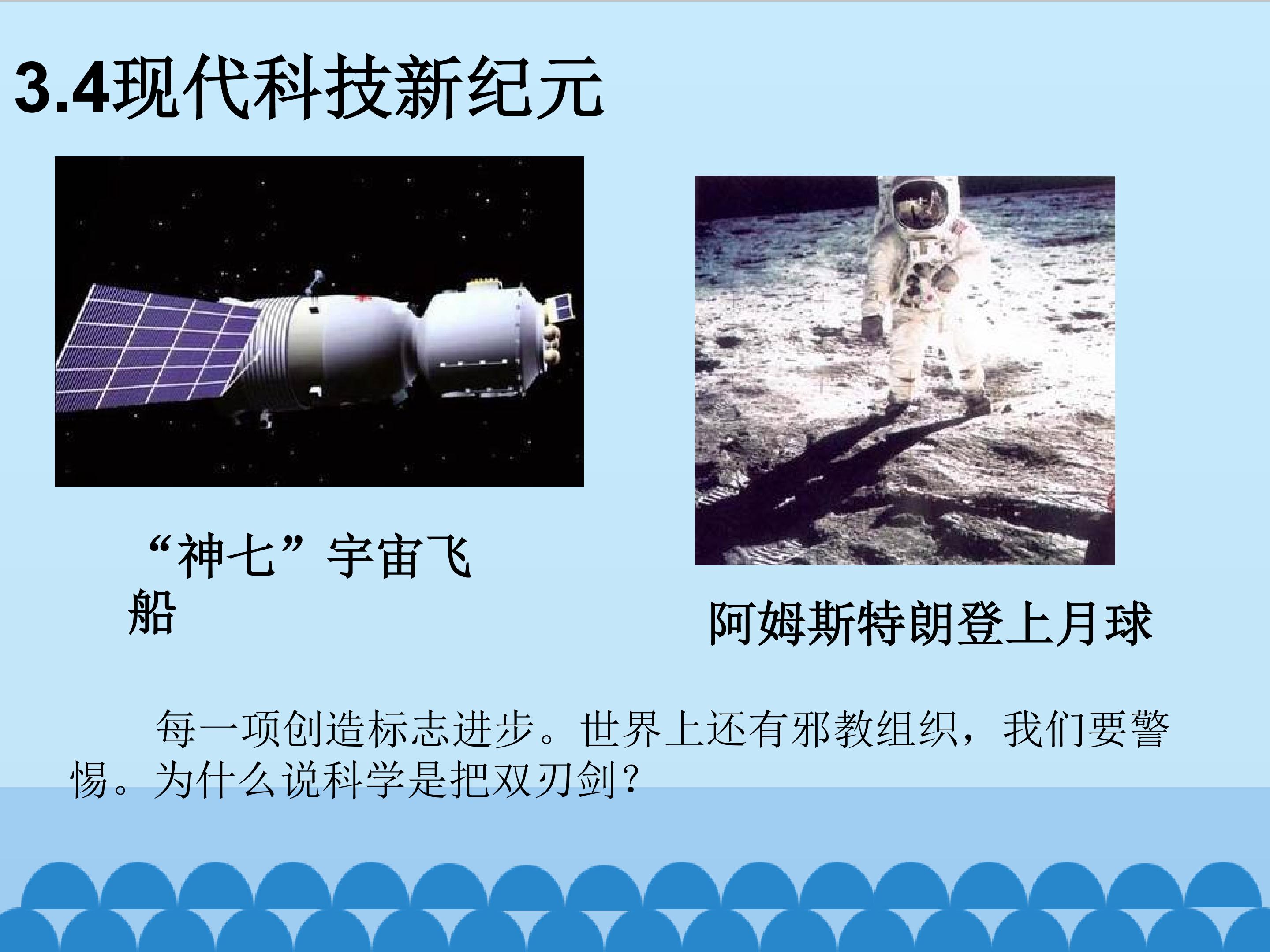 3.4现代科技新纪元

“神七”宇宙飞船

阿姆斯特朗登上月球

每一项创造标志进步。世界上还有邪教组织，我们要警惕。为什么说科学是把双刃剑？